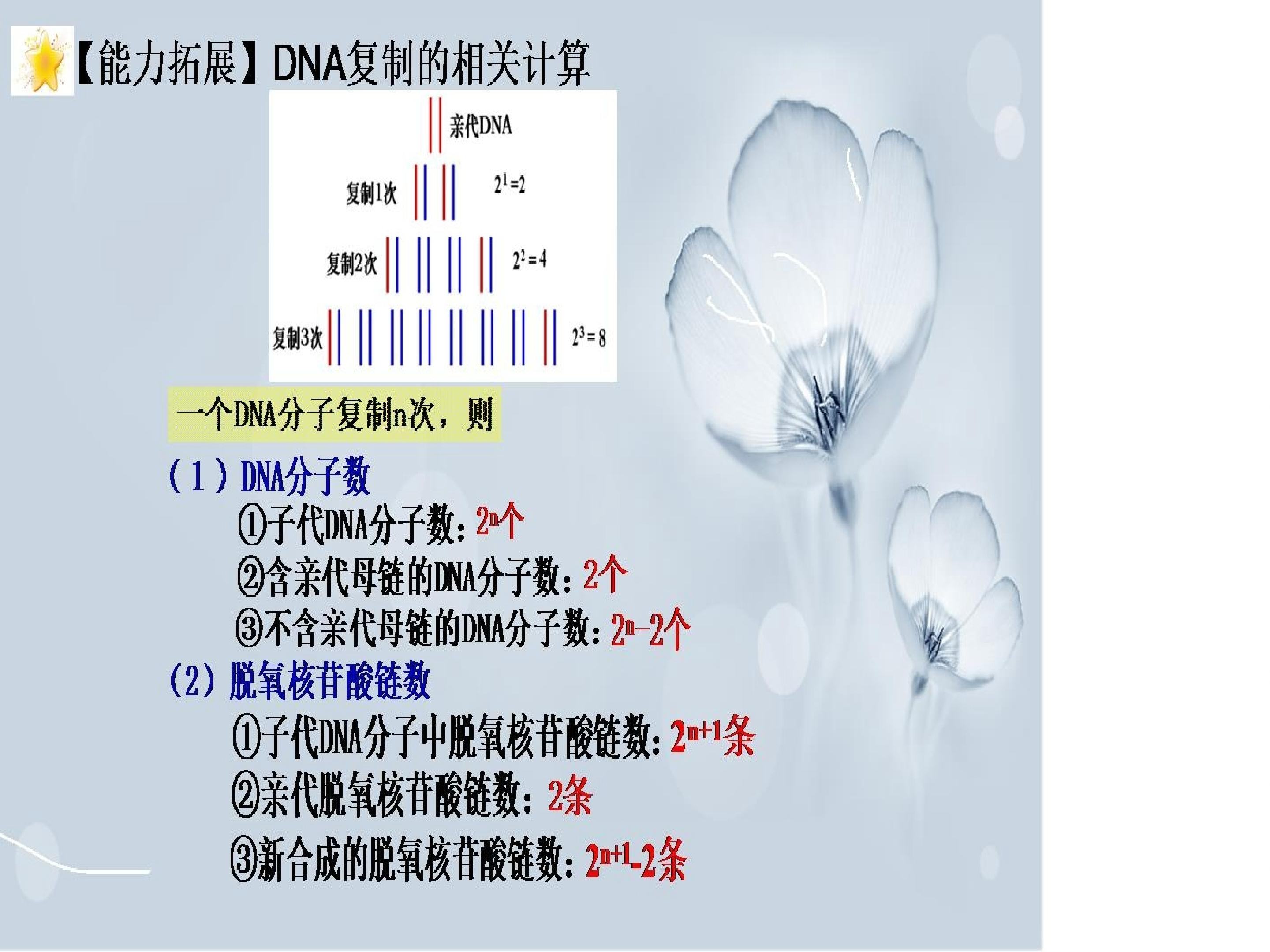 【能力拓展】DNA复制的相关计算

亲代DNA

复制1次 $2^1=2$

复制2次 $2^2=4$

复制3次 $2^3=8$

一个DNA分子复制n次，则

（1）DNA分子数

①子代DNA分子数：$2^n$个

②含亲代母链的DNA分子数：2个

③不含亲代母链的DNA分子数：$2^n-2$个

（2）脱氧核苷酸链数

①子代DNA分子中脱氧核苷酸链数：$2^{n+1}$条

②亲代脱氧核苷酸链数：2条

③新合成的脱氧核苷酸链数：$2^{n+1}-2$条